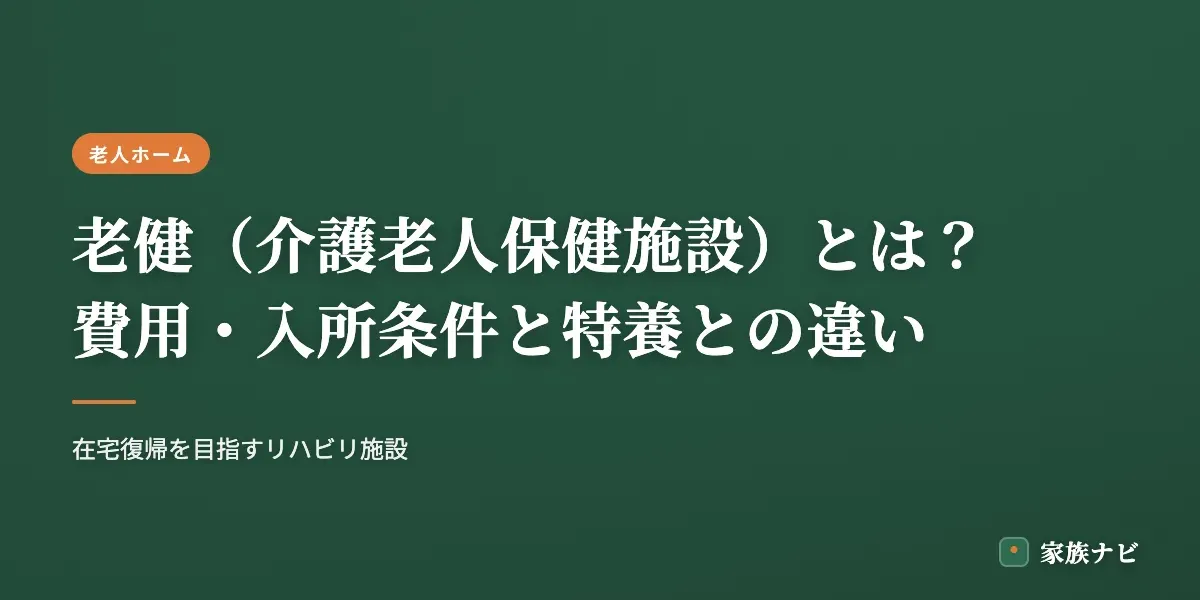 老人ホーム

老健（介護老人保健施設）とは？
費用・入所条件と特養との違い

在宅復帰を目指すリハビリ施設

家族ナビ